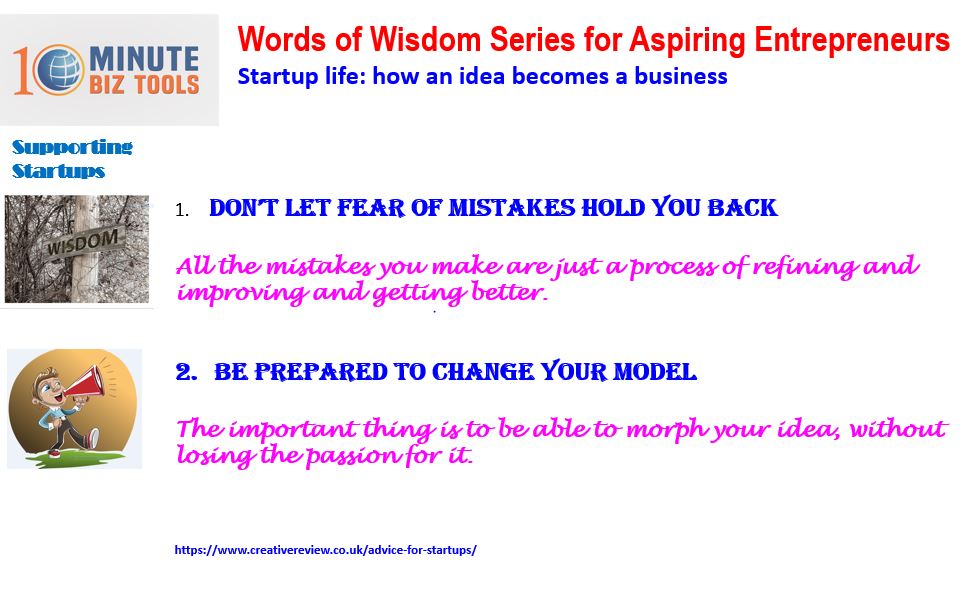 10 MINUTE BIZ TOOLS

Words of Wisdom Series for Aspiring Entrepreneurs

Startup life: how an idea becomes a business

Supporting Startups

WISDOM

1. DON'T LET FEAR OF MISTAKES HOLD YOU BACK

All the mistakes you make are just a process of refining and improving and getting better.

2. BE PREPARED TO CHANGE YOUR MODEL

The important thing is to be able to morph your idea, without losing the passion for it.

https://www.creativereview.co.uk/advice-for-startups/